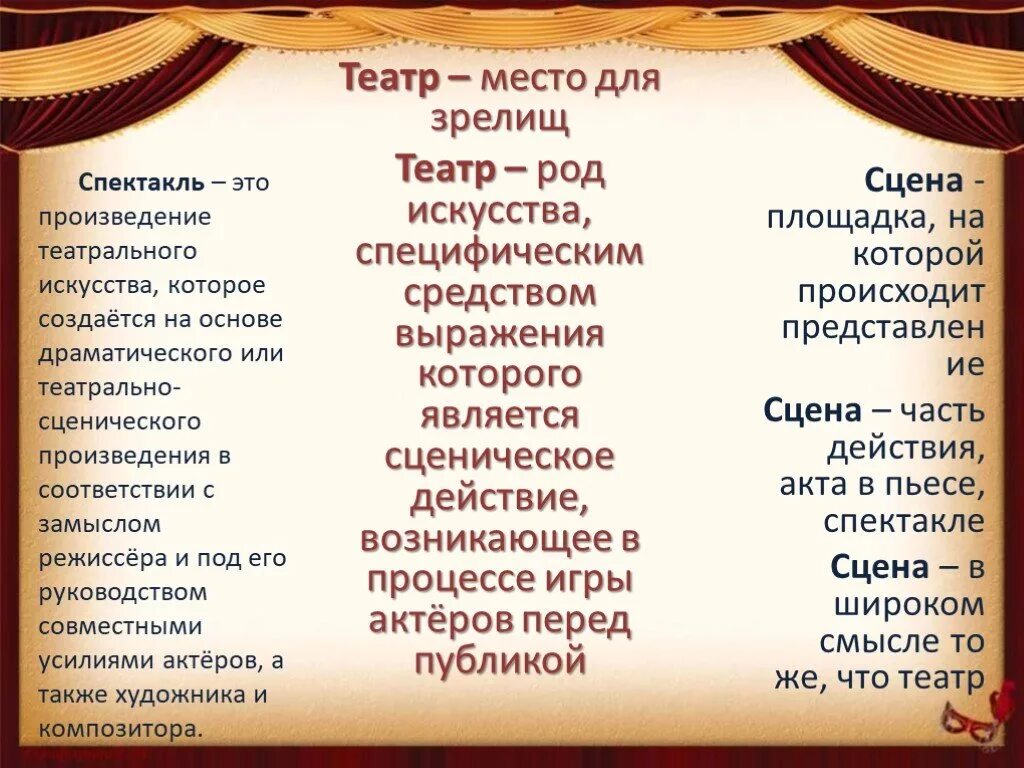 Спектакль – это произведение театрального искусства, которое создаётся на основе драматического или театрально-сценического произведения в соответствии с замыслом режиссёра и под его руководством совместными усилиями актёров, а также художника и композитора.

Театр – место для зрелищ

Театр – род искусства, специфическим средством выражения которого является сценическое действие, возникающее в процессе игры актёров перед публикой

Сцена - площадка, на которой происходит представление

Сцена – часть действия, акта в пьесе, спектакле

Сцена – в широком смысле то же, что театр